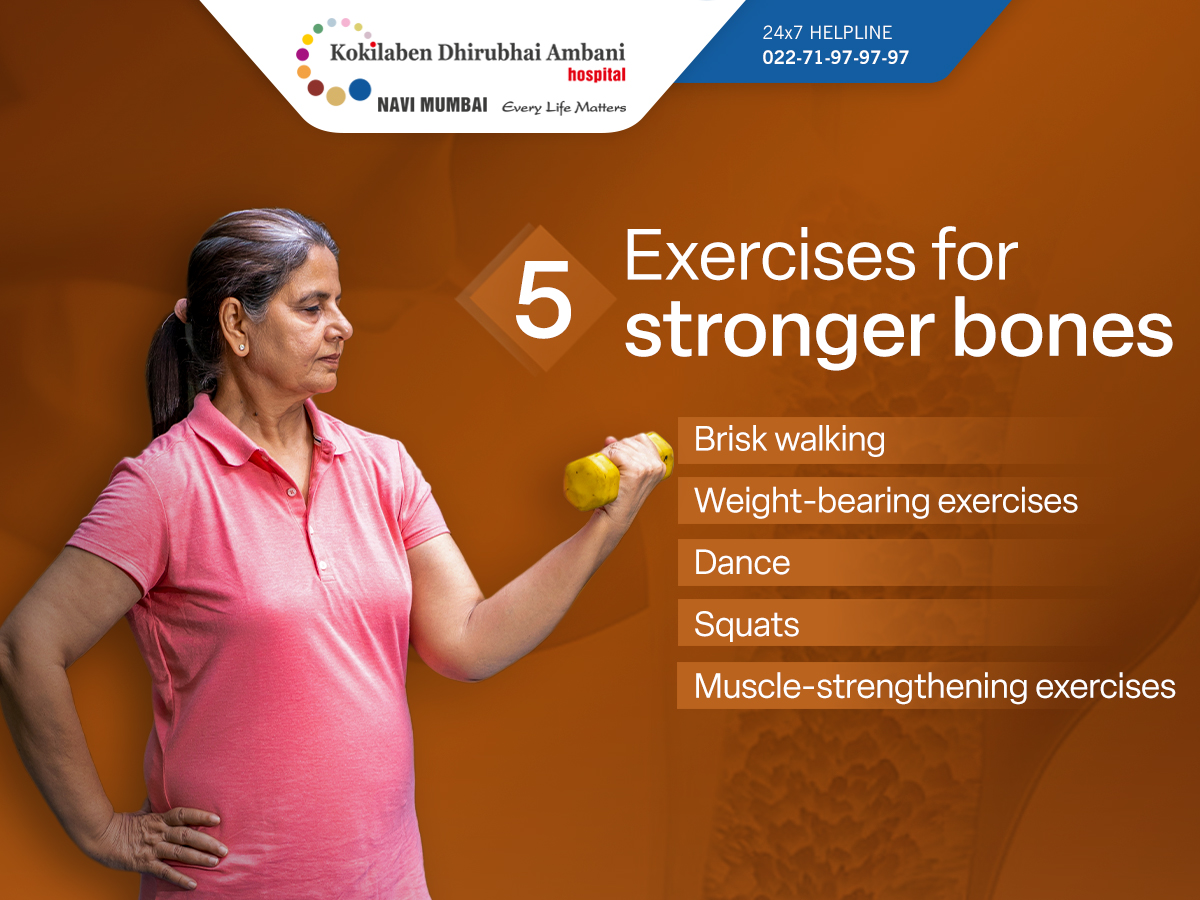 Kokilaben Dhirubhai Ambani hospital
NAVI MUMBAI Every Life Matters

24x7 HELPLINE
022-71-97-97-97

5 Exercises for stronger bones

Brisk walking
Weight-bearing exercises
Dance
Squats
Muscle-strengthening exercises